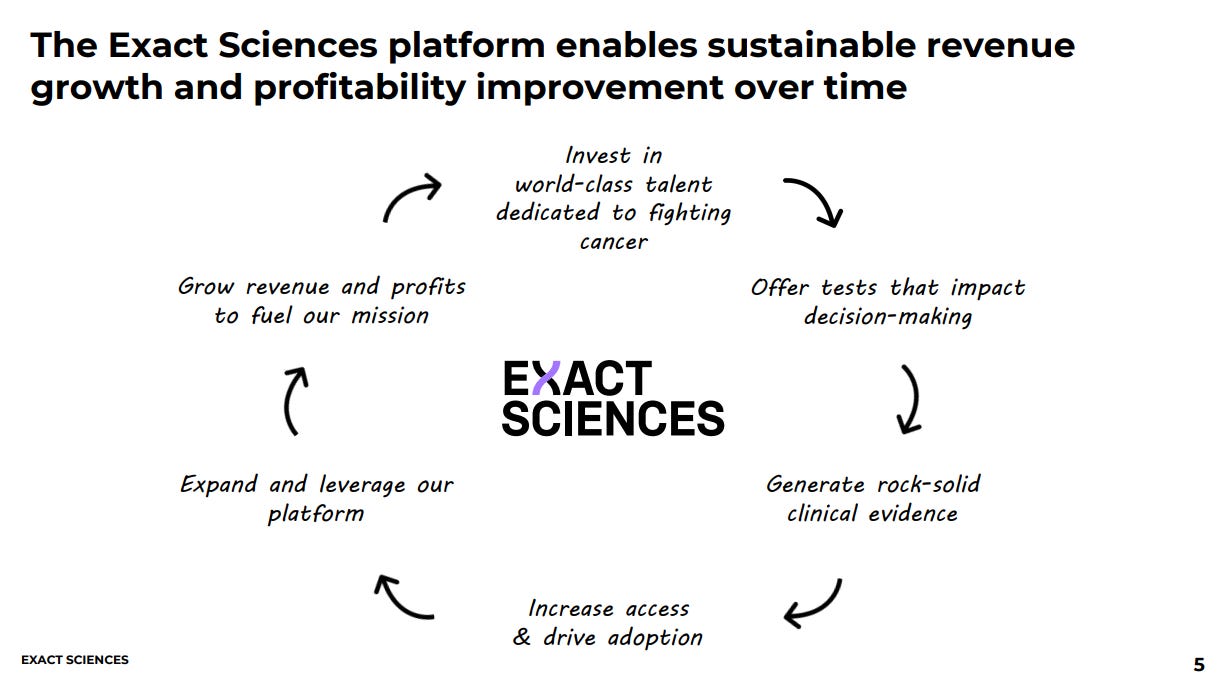 The Exact Sciences platform enables sustainable revenue growth and profitability improvement over time

Invest in world-class talent dedicated to fighting cancer

Offer tests that impact decision-making

Generate rock-solid clinical evidence

Increase access & drive adoption

Expand and leverage our platform

Grow revenue and profits to fuel our mission

EXACT SCIENCES

EXACT SCIENCES

5